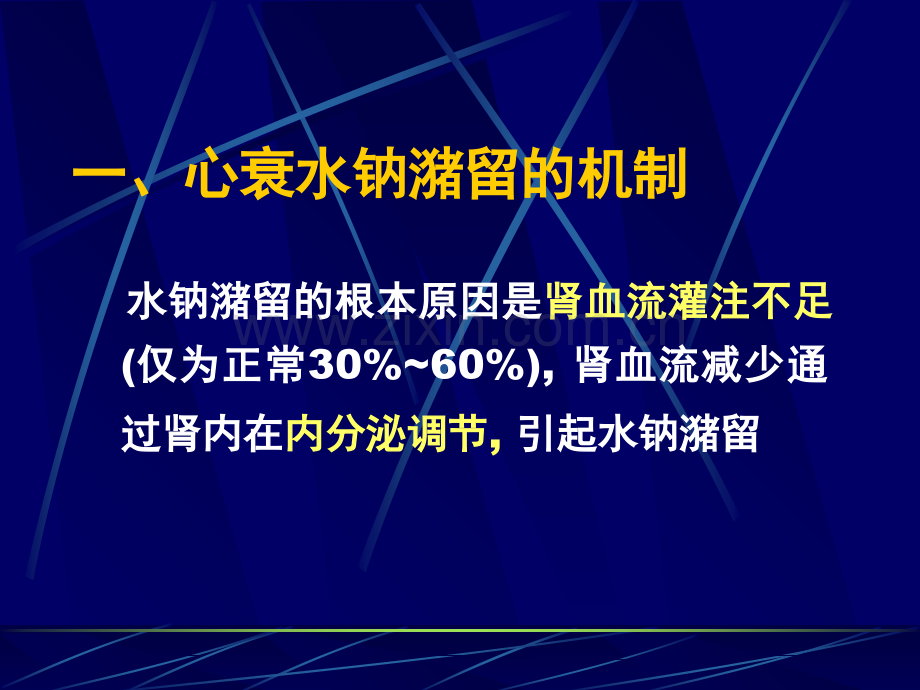 一、心衰水钠潴留的机制

水钠潴留的根本原因是肾血流灌注不足(仅为正常30%~60%), 肾血流减少通过肾内在内分泌调节, 引起水钠潴留

www.zixin.com.cn